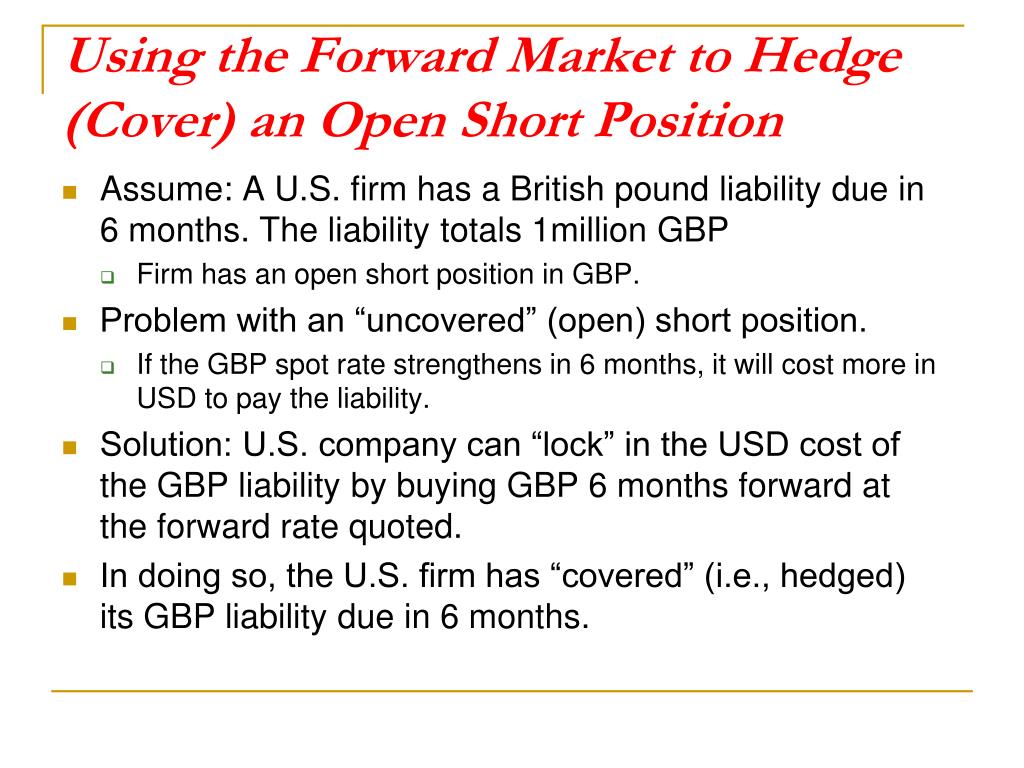 Using the Forward Market to Hedge (Cover) an Open Short Position

Assume: A U.S. firm has a British pound liability due in 6 months. The liability totals 1million GBP

Firm has an open short position in GBP.

Problem with an “uncovered” (open) short position.

If the GBP spot rate strengthens in 6 months, it will cost more in USD to pay the liability.

Solution: U.S. company can “lock” in the USD cost of the GBP liability by buying GBP 6 months forward at the forward rate quoted.

In doing so, the U.S. firm has “covered” (i.e., hedged) its GBP liability due in 6 months.